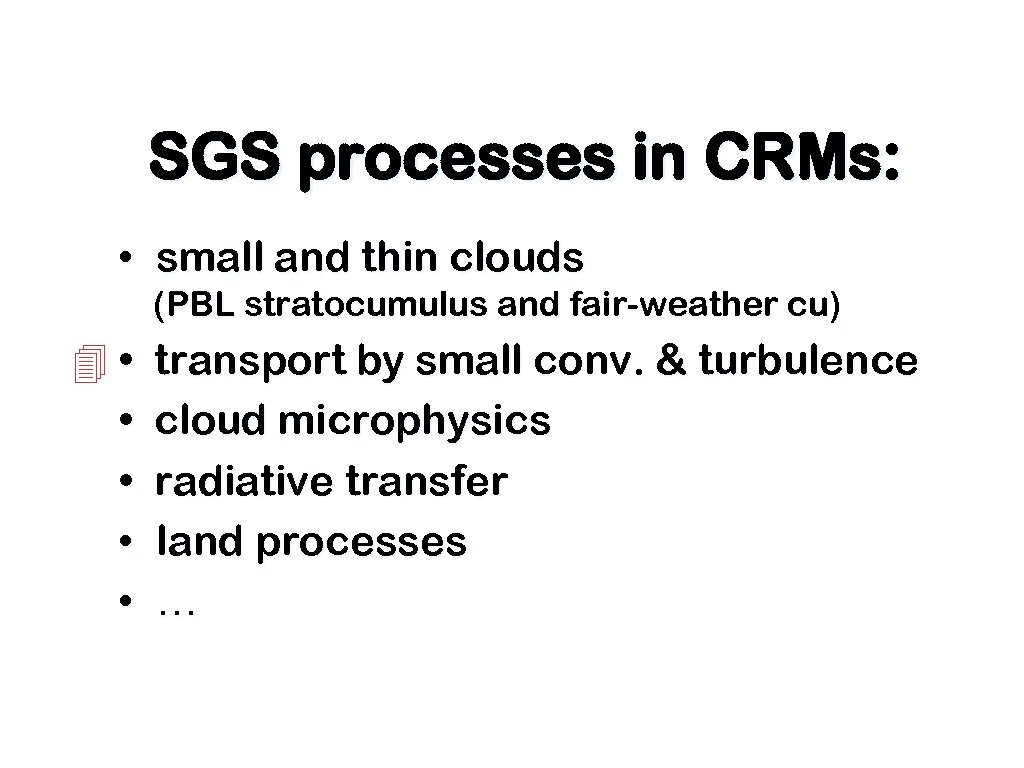 SGS processes in CRMs:

• small and thin clouds
(PBL stratocumulus and fair-weather cu)
• transport by small conv. & turbulence
• cloud microphysics
• radiative transfer
• land processes
• …